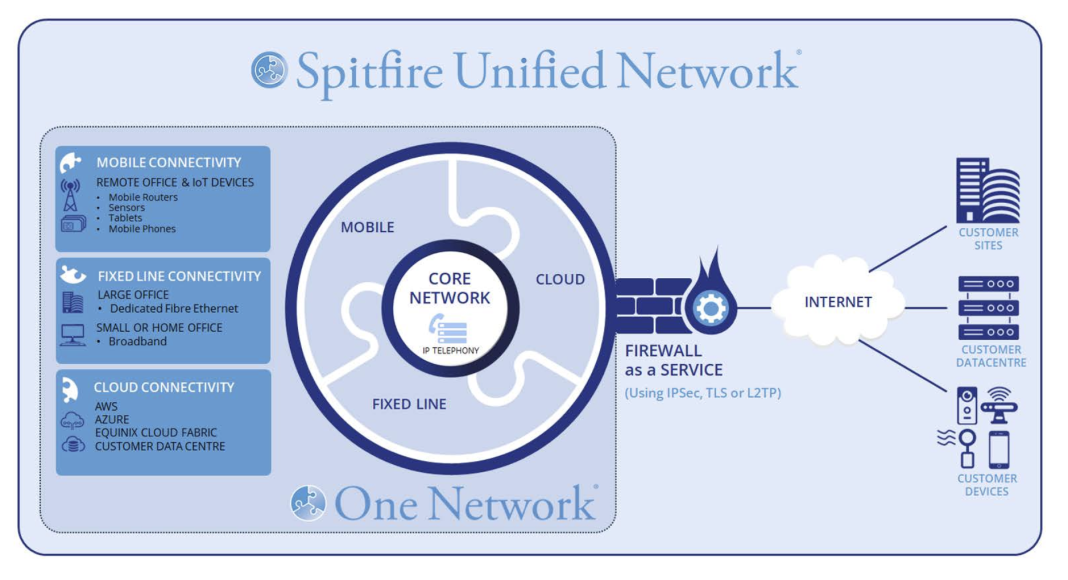 Spitfire Unified Network®

MOBILE CONNECTIVITY
REMOTE OFFICE & IoT DEVICES
• Mobile Routers
• Sensors
• Tablets
• Mobile Phones

FIXED LINE CONNECTIVITY
LARGE OFFICE
• Dedicated Fibre Ethernet
SMALL OR HOME OFFICE
• Broadband

CLOUD CONNECTIVITY
AWS
AZURE
EQUINIX CLOUD FABRIC
CUSTOMER DATA CENTRE

MOBILE
CLOUD
FIXED LINE
CORE NETWORK
IP TELEPHONY

One Network®

FIREWALL as a SERVICE
(Using IPSec, TLS or L2TP)

INTERNET

CUSTOMER SITES
CUSTOMER DATACENTRE
CUSTOMER DEVICES